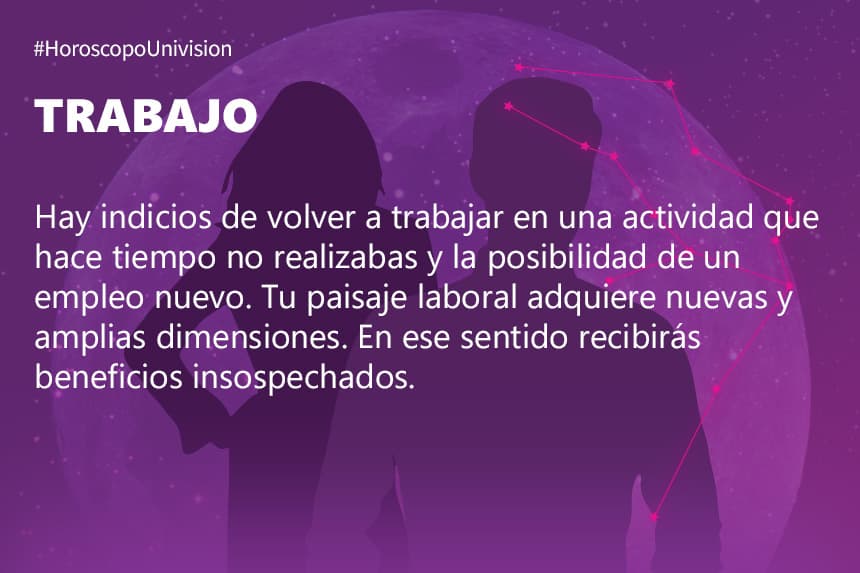 #HoroscopoUnivision

TRABAJO

Hay indicios de volver a trabajar en una actividad que hace tiempo no realizabas y la posibilidad de un empleo nuevo. Tu paisaje laboral adquiere nuevas y amplias dimensiones. En ese sentido recibirás beneficios insospechados.